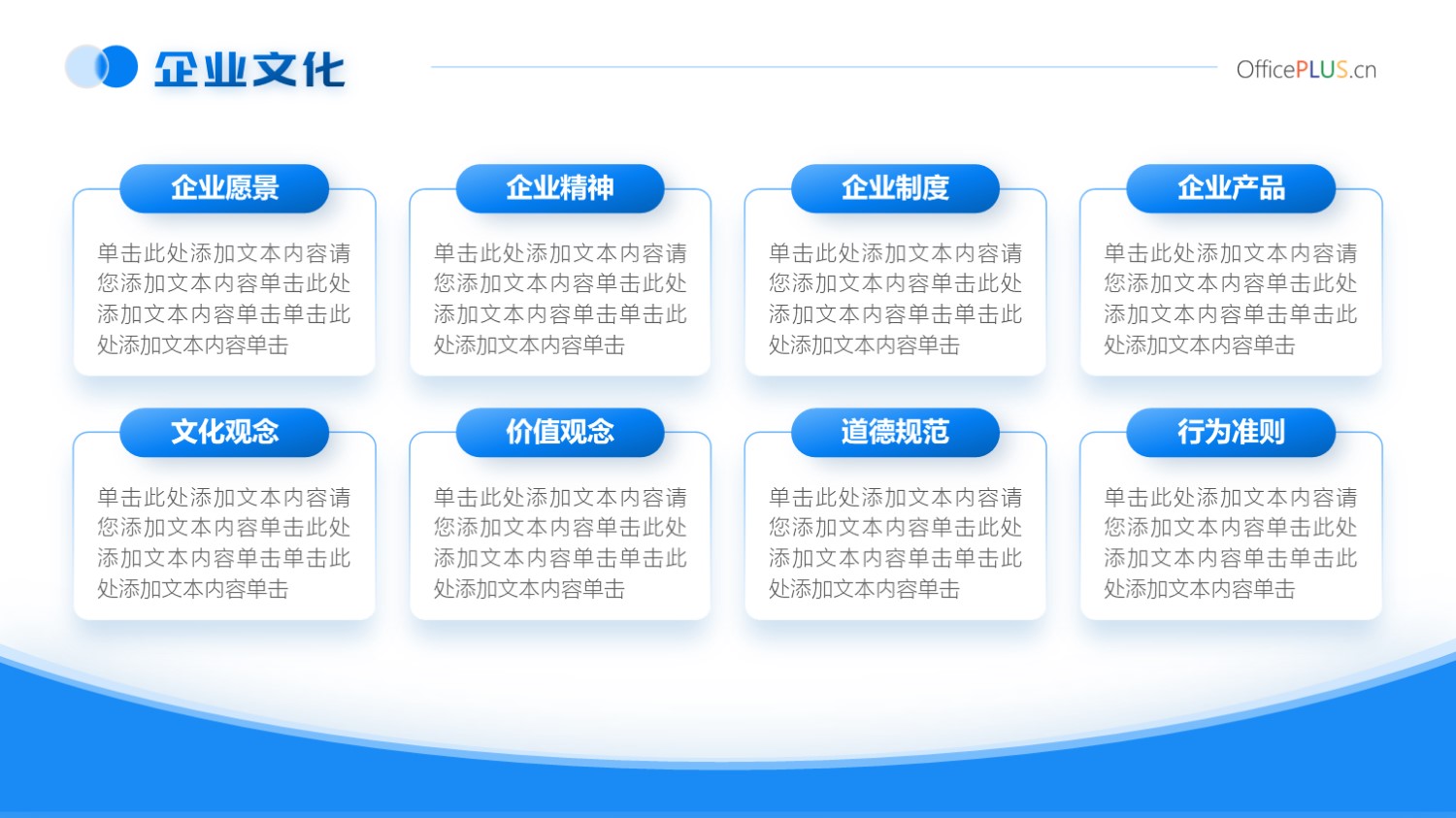 企业文化

OfficePLUS.cn

企业愿景

单击此处添加文本内容请您添加文本内容单击此处添加文本内容单击单击此处添加文本内容单击

企业精神

单击此处添加文本内容请您添加文本内容单击此处添加文本内容单击单击此处添加文本内容单击

企业制度

单击此处添加文本内容请您添加文本内容单击此处添加文本内容单击单击此处添加文本内容单击

企业产品

单击此处添加文本内容请您添加文本内容单击此处添加文本内容单击单击此处添加文本内容单击

文化观念

单击此处添加文本内容请您添加文本内容单击此处添加文本内容单击单击此处添加文本内容单击

价值观念

单击此处添加文本内容请您添加文本内容单击此处添加文本内容单击单击此处添加文本内容单击

道德规范

单击此处添加文本内容请您添加文本内容单击此处添加文本内容单击单击此处添加文本内容单击

行为准则

单击此处添加文本内容请您添加文本内容单击此处添加文本内容单击单击此处添加文本内容单击